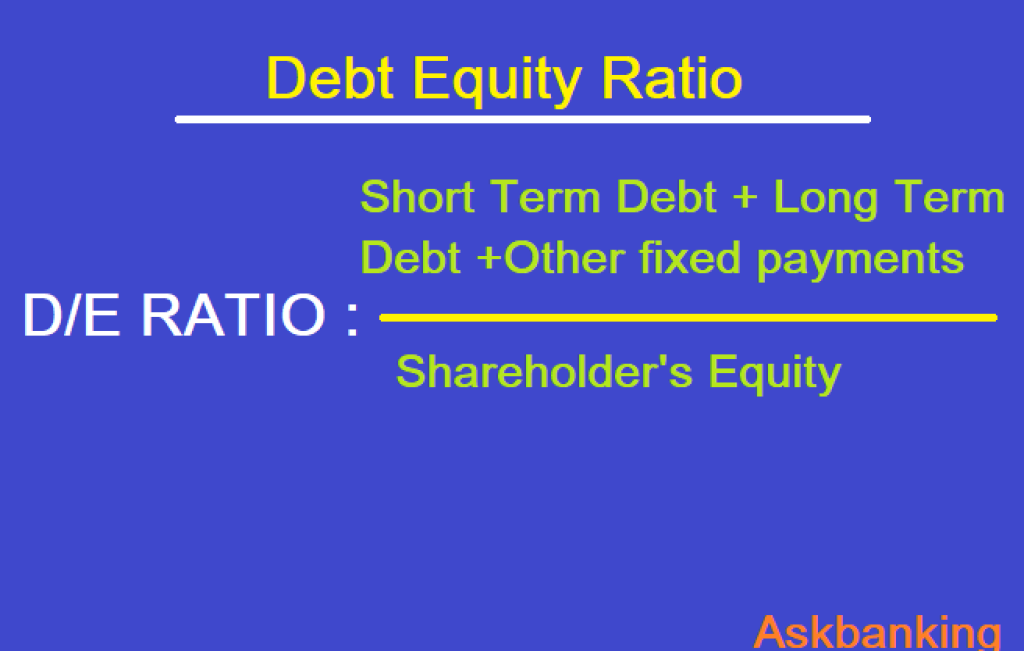 Debt Equity Ratio

D/E RATIO : $\frac{\text{Short Term Debt + Long Term Debt +Other fixed payments}}{\text{Shareholder's Equity}}$

Askbanking